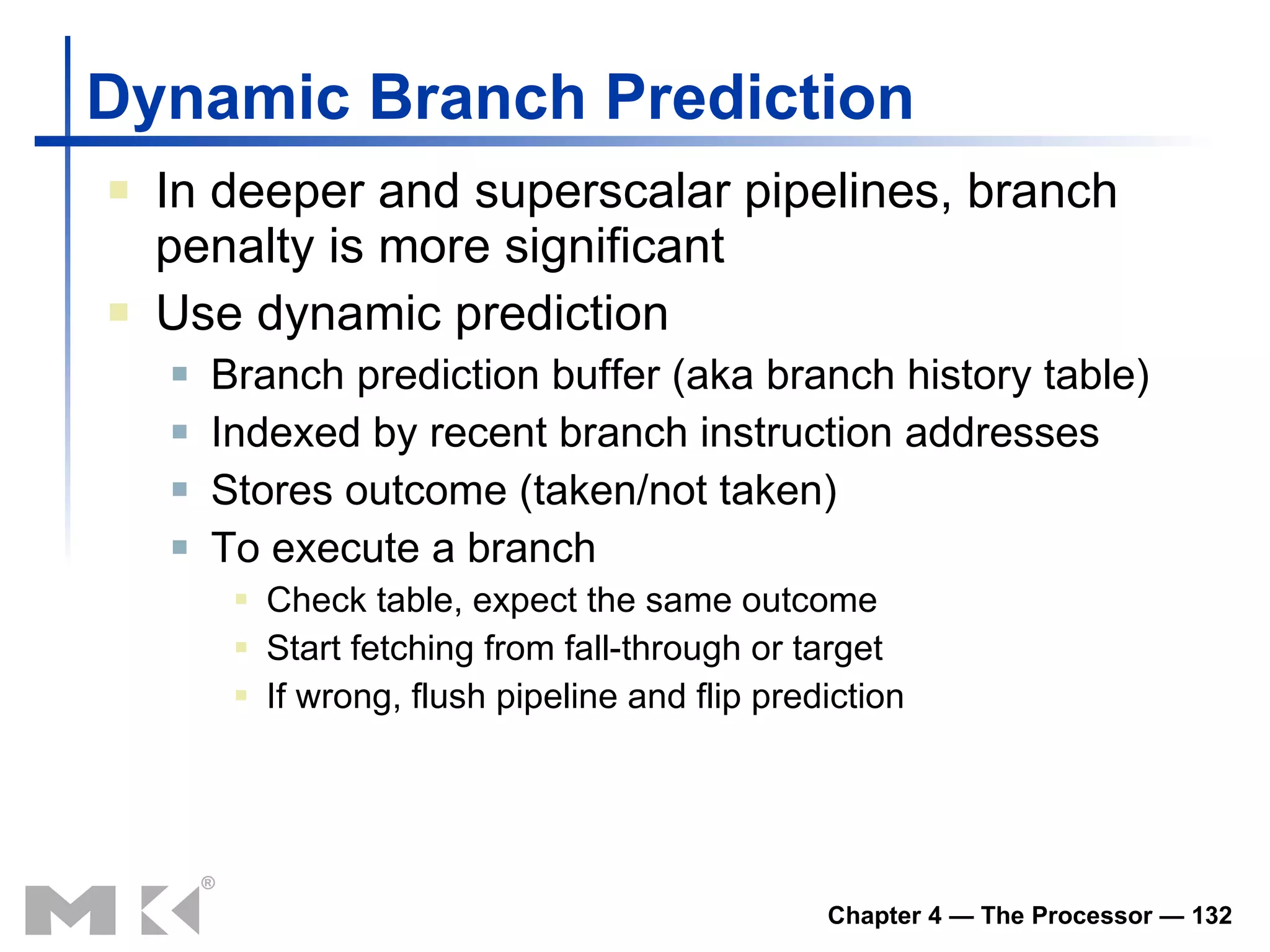 Dynamic Branch Prediction

In deeper and superscalar pipelines, branch penalty is more significant

Use dynamic prediction

Branch prediction buffer (aka branch history table)

Indexed by recent branch instruction addresses

Stores outcome (taken/not taken)

To execute a branch

Check table, expect the same outcome

Start fetching from fall-through or target

If wrong, flush pipeline and flip prediction

MK®

Chapter 4 — The Processor — 132